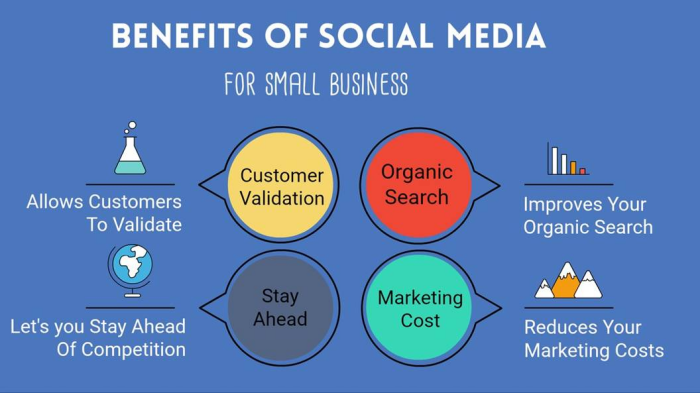 BENEFITS OF SOCIAL MEDIA

FOR SMALL BUSINESS

Allows Customers To Validate

Customer Validation

Organic Search

Improves Your Organic Search

Let's you Stay Ahead Of Competition

Stay Ahead

Marketing Cost

Reduces Your Marketing Costs